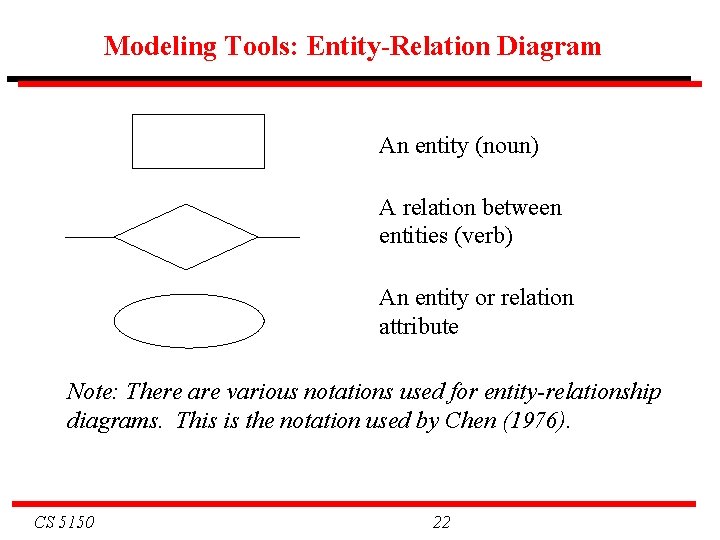 Modeling Tools: Entity-Relation Diagram

An entity (noun)

A relation between entities (verb)

An entity or relation attribute

Note: There are various notations used for entity-relationship diagrams. This is the notation used by Chen (1976).

CS 5150

22